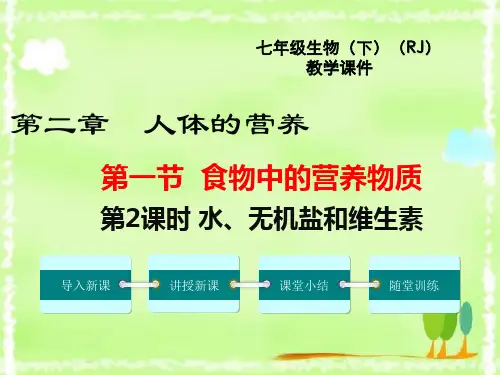 七年级生物（下）（RJ）
教学课件

第二章　人体的营养

第一节　食物中的营养物质
第2课时 水、无机盐和维生素

导入新课

讲授新课

课堂小结

随堂训练